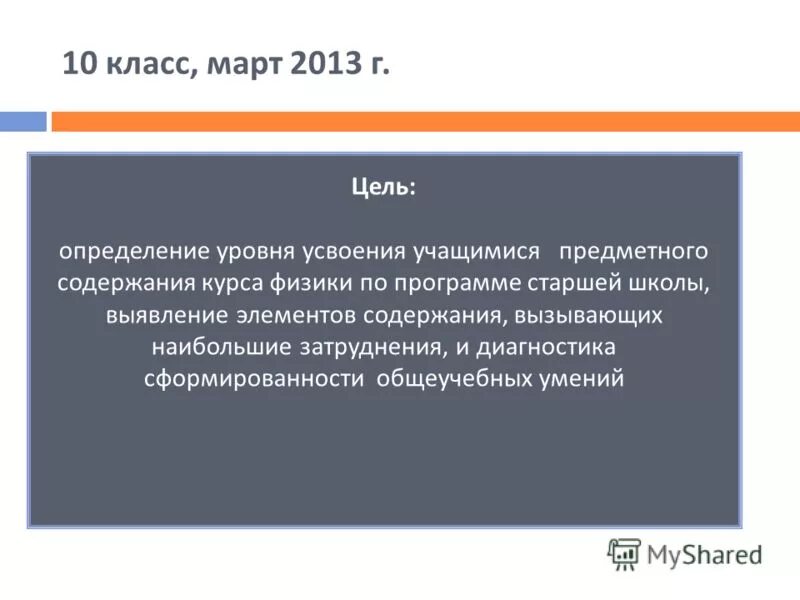 10 класс, март 2013 г.

Цель:

определение уровня усвоения учащимися предметного содержания курса физики по программе старшей школы, выявление элементов содержания, вызывающих наибольшие затруднения, и диагностика сформированности общеучебных умений

MyShared